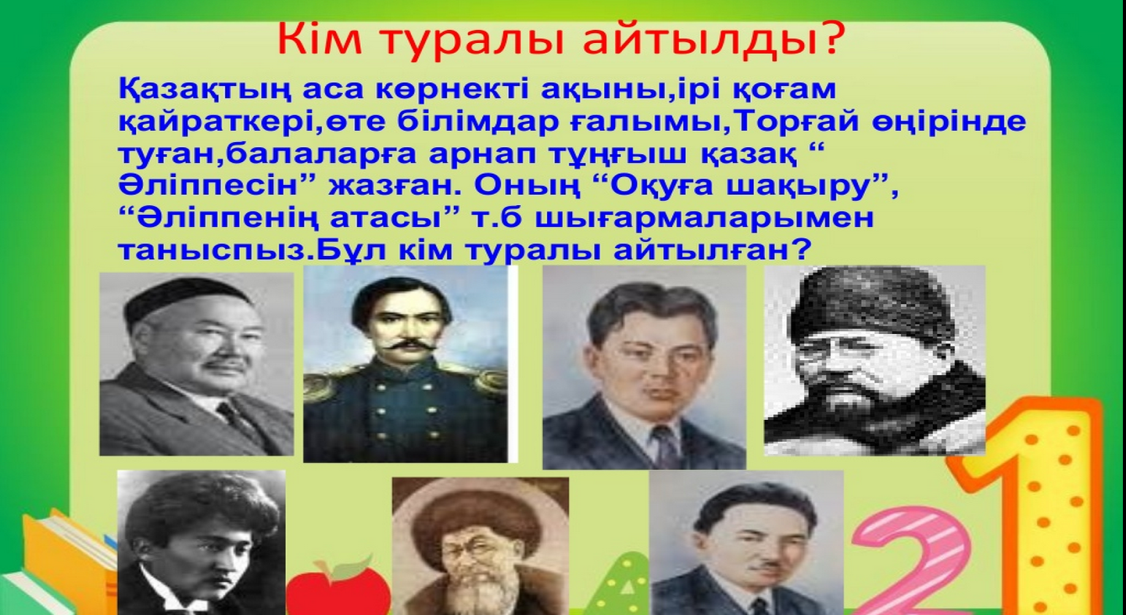 Кім туралы айтылды?

Қазақтың аса көрнекті ақыны,ірі қоғам қайраткері,өте білімдар ғалымы,Торғай өңірінде туған,балаларға арнап тұңғыш қазақ " Әліппесін" жазған. Оның "Оқуға шақыру", "Әліппенің атасы" т.б шығармаларымен таныспыз.Бұл кім туралы айтылған?